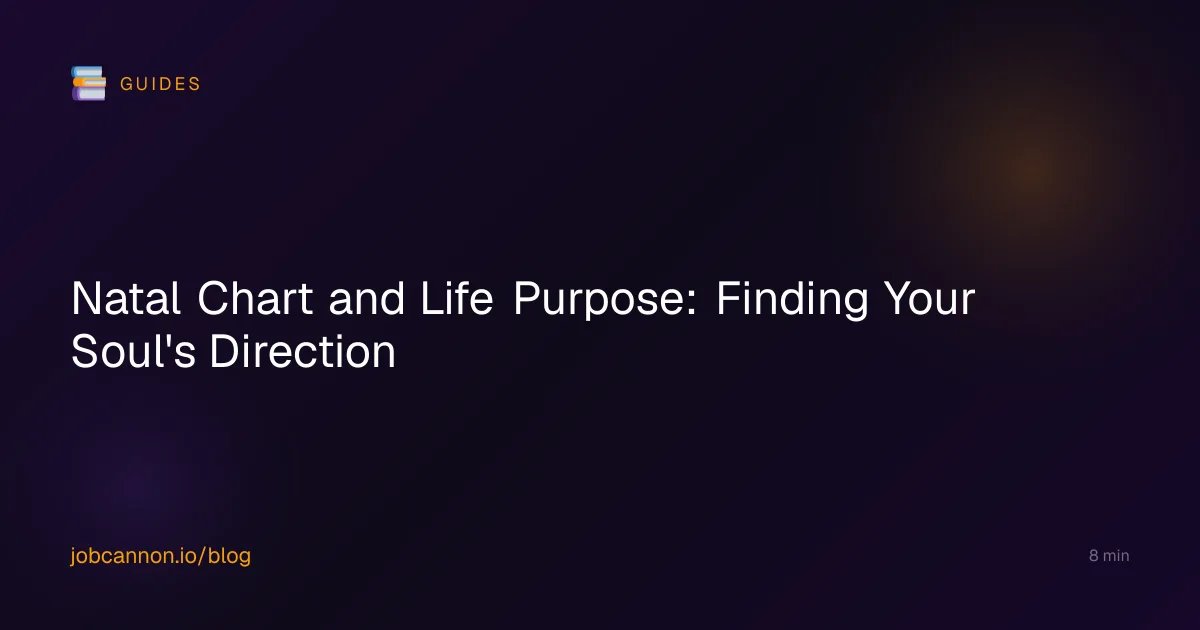 GUIDES

Natal Chart and Life Purpose: Finding Your Soul's Direction

jobcannon.io/blog

8 min